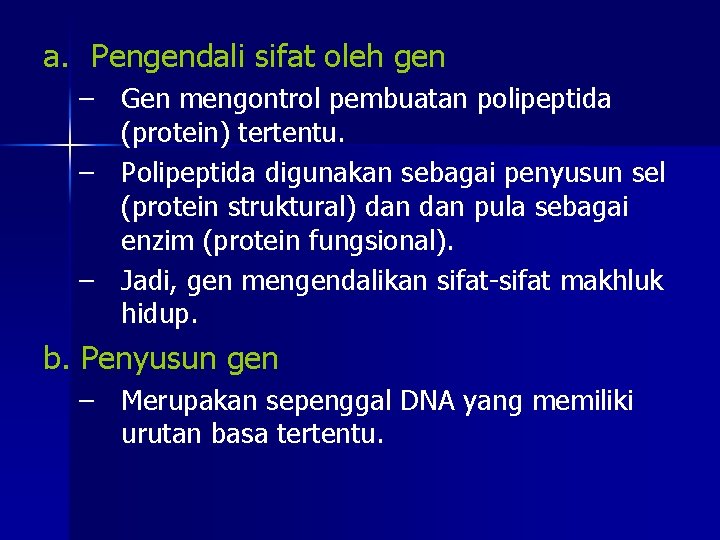 a. Pengendali sifat oleh gen

– Gen mengontrol pembuatan polipeptida (protein) tertentu.

– Polipeptida digunakan sebagai penyusun sel (protein struktural) dan dan pula sebagai enzim (protein fungsional).

– Jadi, gen mengendalikan sifat-sifat makhluk hidup.

b. Penyusun gen

– Merupakan sepenggal DNA yang memiliki urutan basa tertentu.